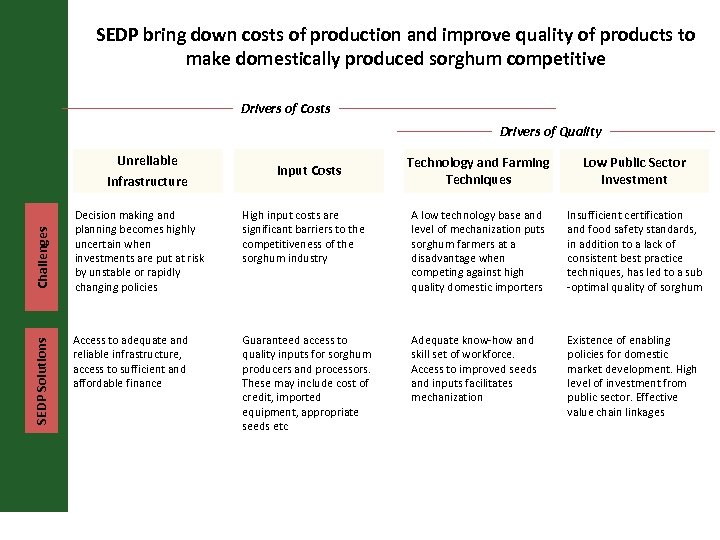 SEDP bring down costs of production and improve quality of products to make domestically produced sorghum competitive

Drivers of Costs

Drivers of Quality

| | Unreliable Infrastructure | Input Costs | Technology and Farming Techniques | Low Public Sector Investment |
|---|---|---|---|---|
| Challenges | Decision making and planning becomes highly uncertain when investments are put at risk by unstable or rapidly changing policies | High input costs are significant barriers to the competitiveness of the sorghum industry | A low technology base and level of mechanization puts sorghum farmers at a disadvantage when competing against high quality domestic importers | Insufficient certification and food safety standards, in addition to a lack of consistent best practice techniques, has led to a sub-optimal quality of sorghum |
| SEDP Solutions | Access to adequate and reliable infrastructure, access to sufficient and affordable finance | Guaranteed access to quality inputs for sorghum producers and processors. These may include cost of credit, imported equipment, appropriate seeds etc | Adequate know-how and skill set of workforce. Access to improved seeds and inputs facilitates mechanization | Existence of enabling policies for domestic market development. High level of investment from public sector. Effective value chain linkages |